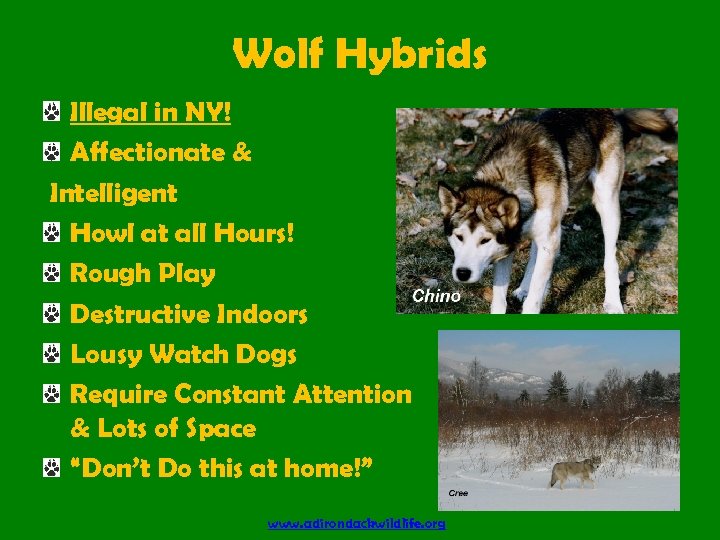 Wolf Hybrids

Illegal in NY!

Affectionate & Intelligent

Howl at all Hours!

Rough Play

Destructive Indoors

Lousy Watch Dogs

Require Constant Attention & Lots of Space

"Don't Do this at home!"

Chino

Cree

www.adirondackwildlife.org